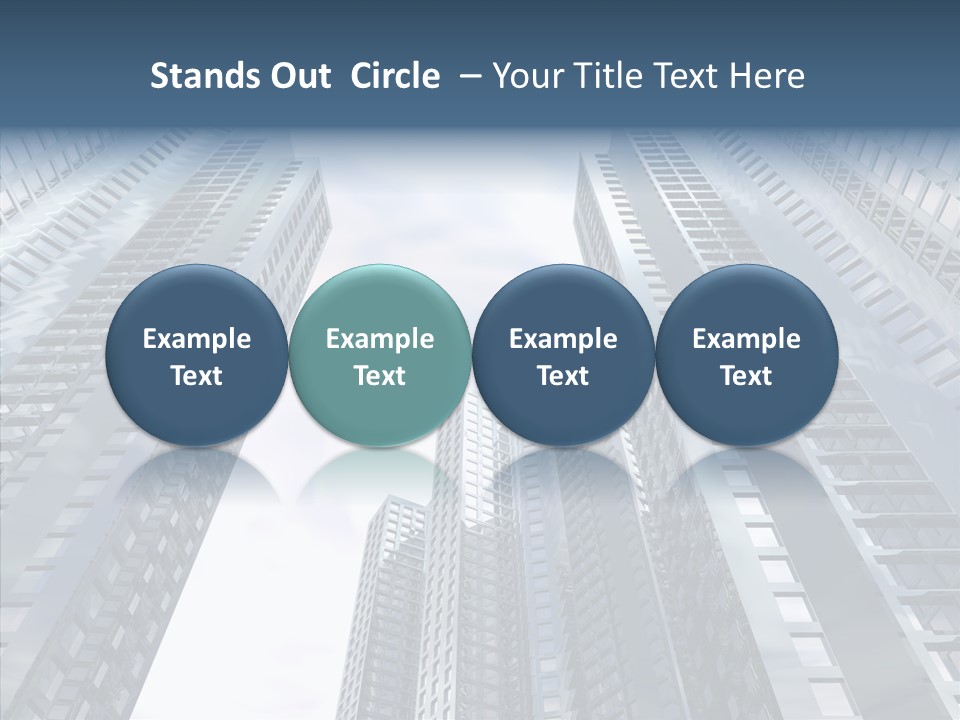 Stands Out Circle – Your Title Text Here

Example Text

Example Text

Example Text

Example Text